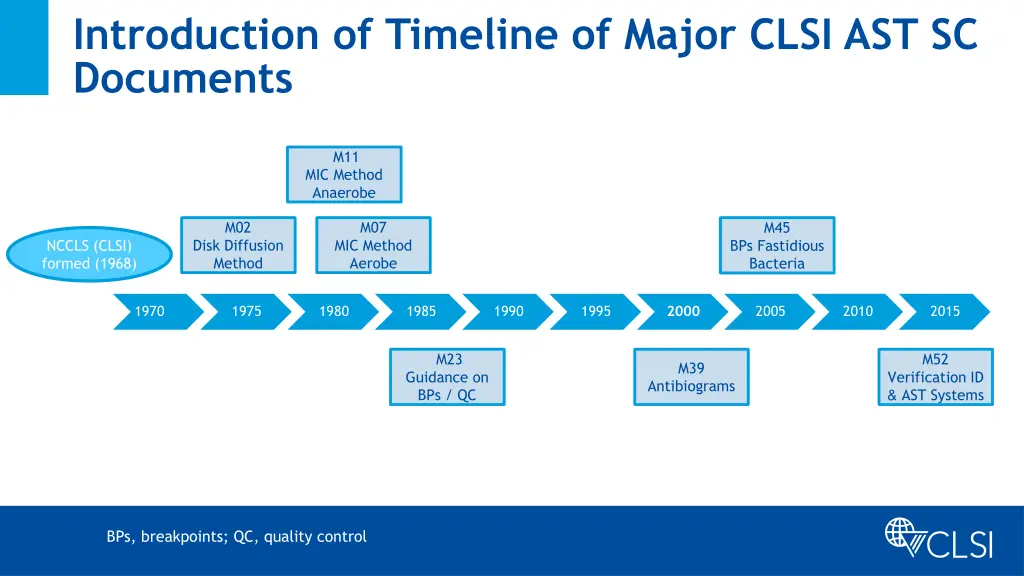 Introduction of Timeline of Major CLSI AST SC Documents

M11
MIC Method
Anaerobe

NCCLS (CLSI)
formed (1968)

M02
Disk Diffusion
Method

M07
MIC Method
Aerobe

M45
BPs Fastidious
Bacteria

1970

1975

1980

1985

1990

1995

2000

2005

2010

2015

M23
Guidance on
BPs / QC

M39
Antibiograms

M52
Verification ID
& AST Systems

BPs, breakpoints; QC, quality control

CLSI